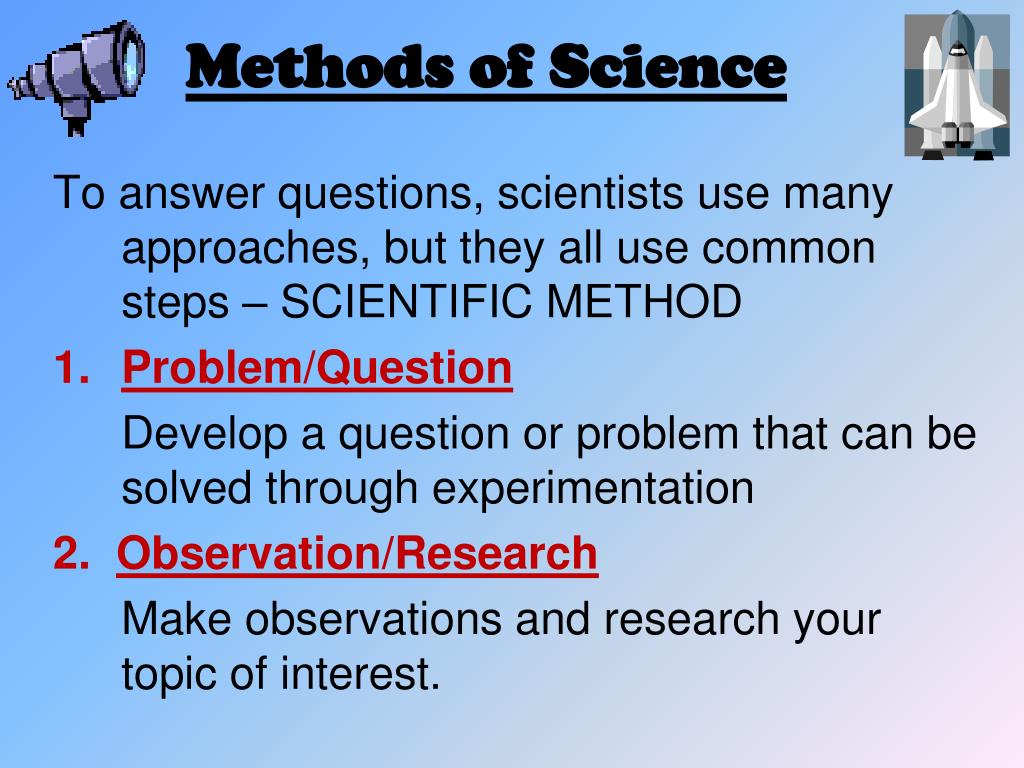 Methods of Science

To answer questions, scientists use many approaches, but they all use common steps – SCIENTIFIC METHOD

1. Problem/Question

Develop a question or problem that can be solved through experimentation

2. Observation/Research

Make observations and research your topic of interest.